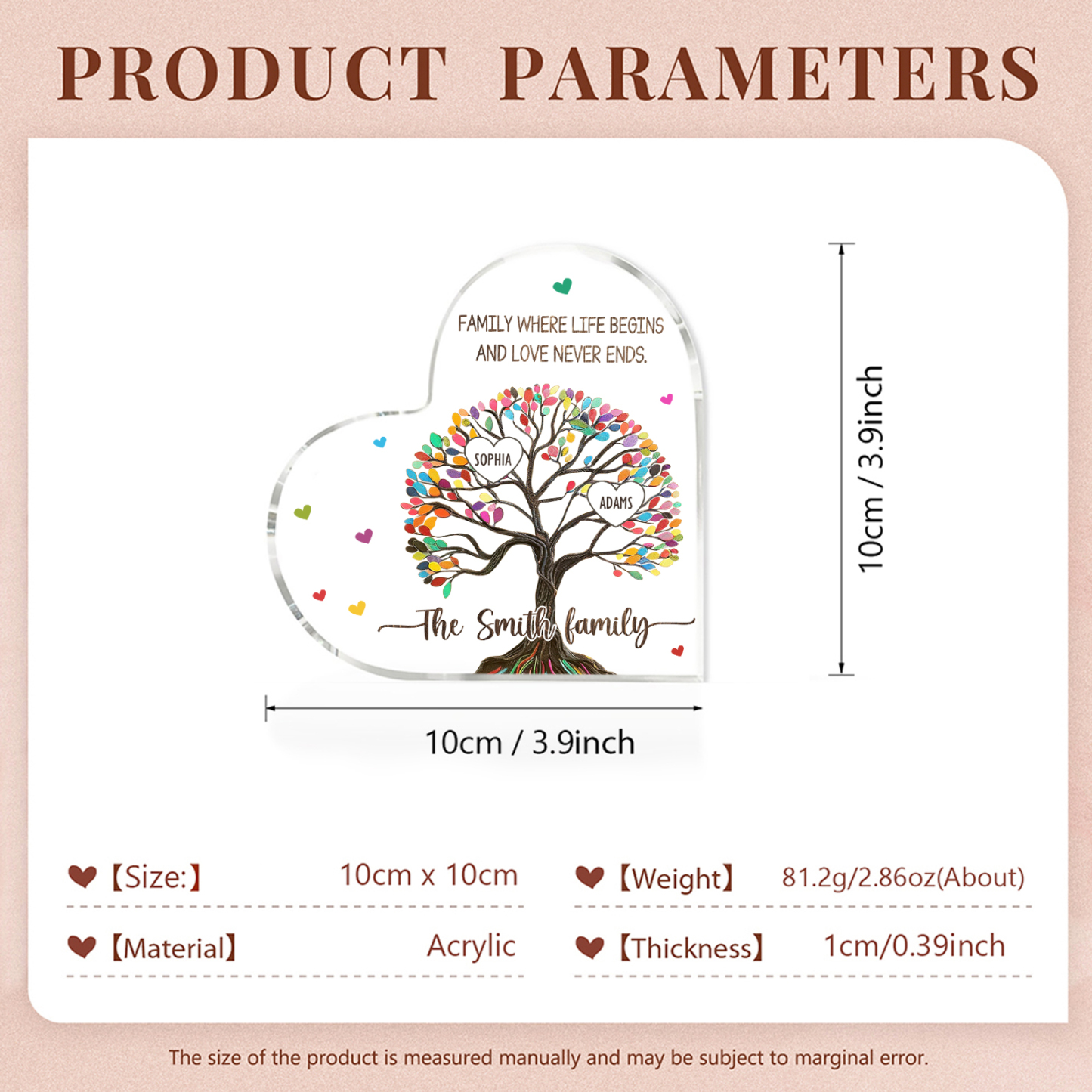 PRODUCT PARAMETERS

FAMILY WHERE LIFE BEGINS AND LOVE NEVER ENDS.

SOPHIA

ADAMS

The Smith family

10cm / 3.9inch

10cm / 3.9inch

【Size:】 10cm x 10cm

【Weight】 81.2g/2.86oz(About)

【Material】 Acrylic

【Thickness】 1cm/0.39inch

The size of the product is measured manually and may be subject to marginal error.